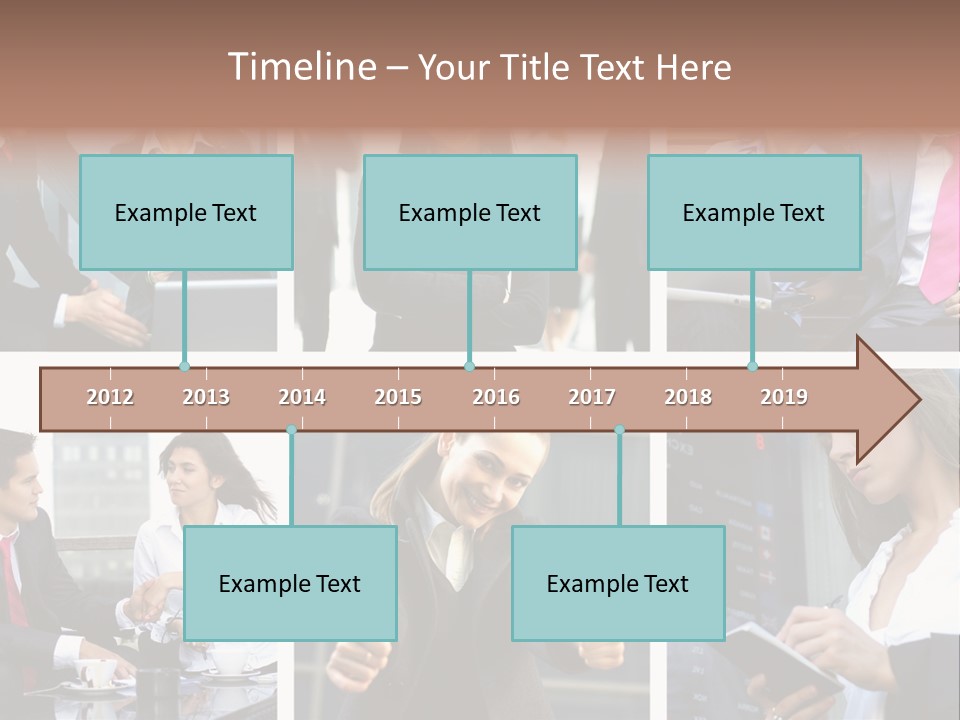 Timeline – Your Title Text Here

Example Text

Example Text

Example Text

2012 2013 2014 2015 2016 2017 2018 2019

Example Text

Example Text